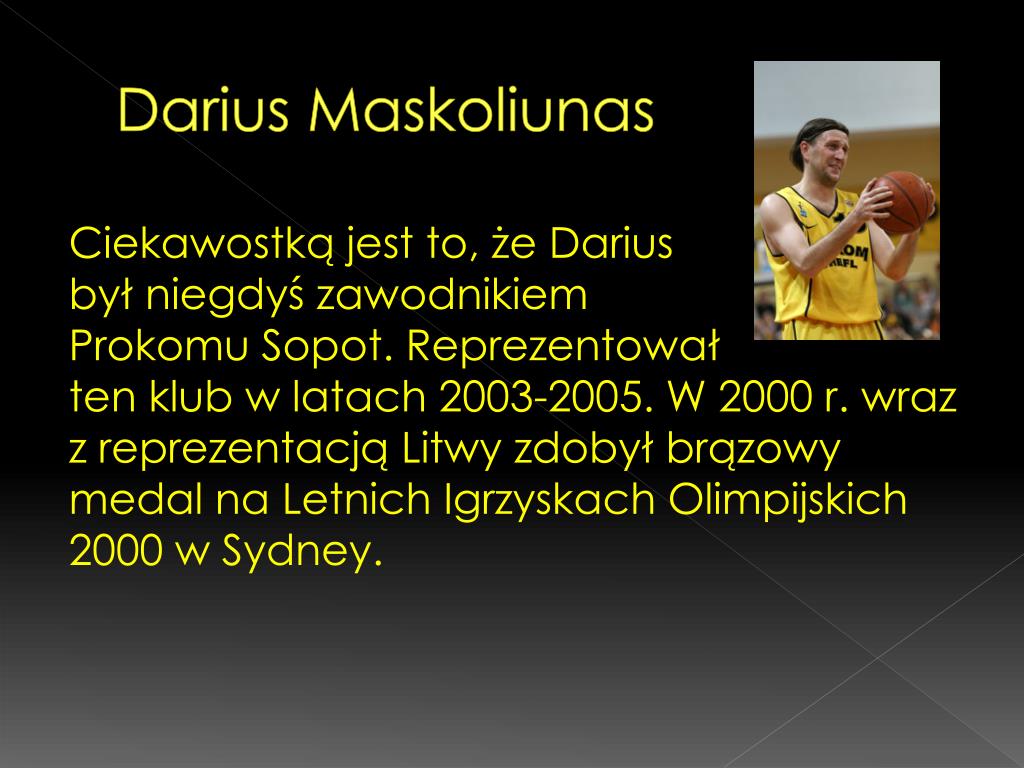 Darius Maskoliunas

Ciekawostką jest to, że Darius był niegdyś zawodnikiem Prokomu Sopot. Reprezentował ten klub w latach 2003-2005. W 2000 r. wraz z reprezentacją Litwy zdobył brązowy medal na Letnich Igrzyskach Olimpijskich 2000 w Sydney.